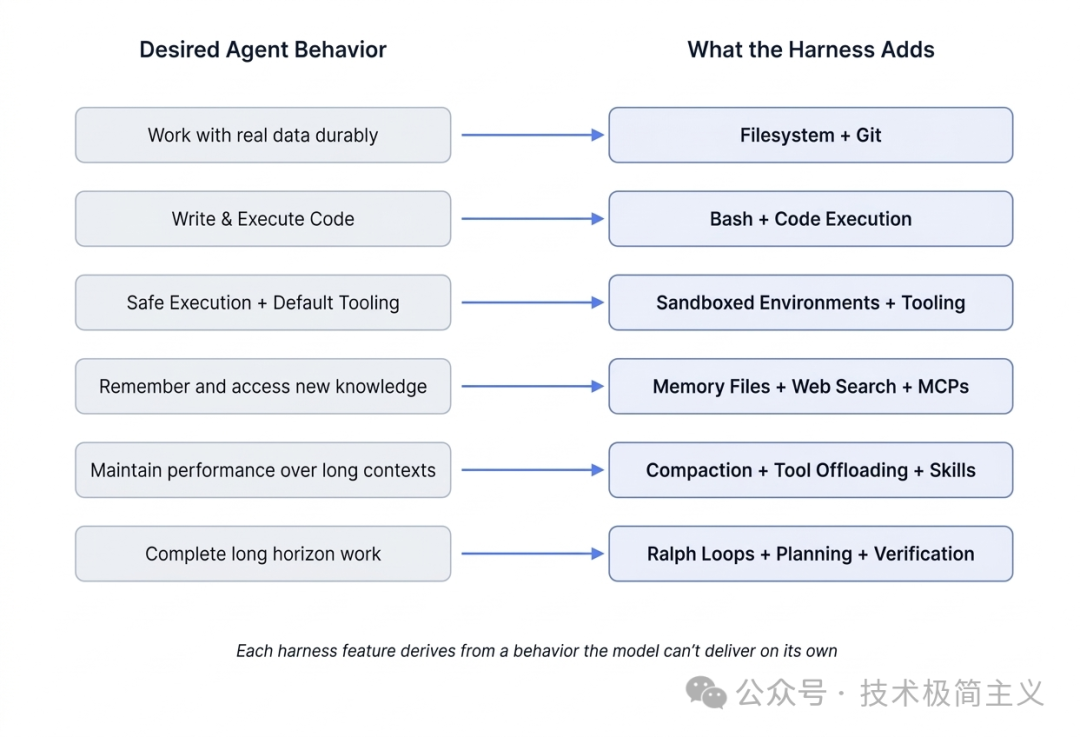 Desired Agent Behavior

What the Harness Adds

Work with real data durably

Filesystem + Git

Write & Execute Code

Bash + Code Execution

Safe Execution + Default Tooling

Sandboxed Environments + Tooling

Remember and access new knowledge

Memory Files + Web Search + MCPs

Maintain performance over long contexts

Compaction + Tool Offloading + Skills

Complete long horizon work

Ralph Loops + Planning + Verification

Each harness feature derives from a behavior the model can't deliver on its own

公众号 · 技术极简主义